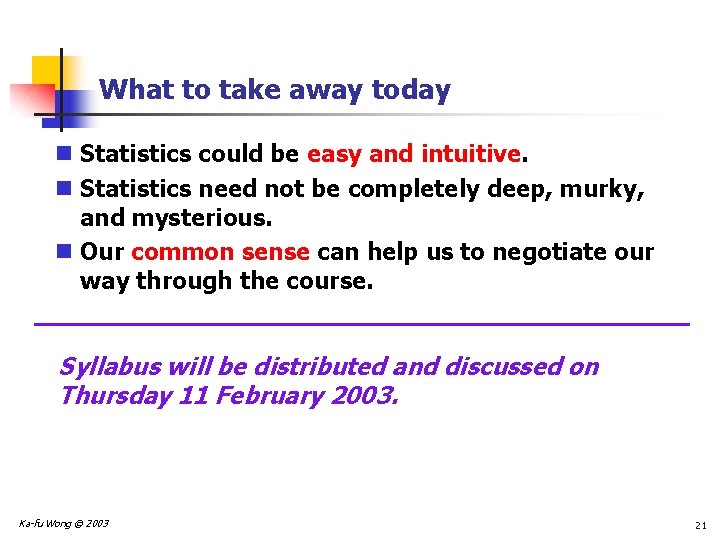 What to take away today

Statistics could be easy and intuitive.

Statistics need not be completely deep, murky, and mysterious.

Our common sense can help us to negotiate our way through the course.

Syllabus will be distributed and discussed on Thursday 11 February 2003.

Ka-fu Wong © 2003

21